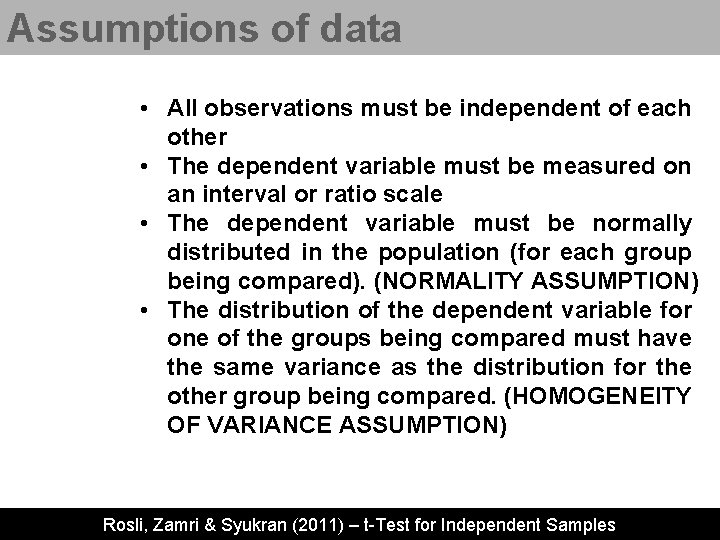 Assumptions of data

• All observations must be independent of each other
• The dependent variable must be measured on an interval or ratio scale
• The dependent variable must be normally distributed in the population (for each group being compared). (NORMALITY ASSUMPTION)
• The distribution of the dependent variable for one of the groups being compared must have the same variance as the distribution for the other group being compared. (HOMOGENEITY OF VARIANCE ASSUMPTION)

Rosli, Zamri & Syukran (2011) – t-Test for Independent Samples